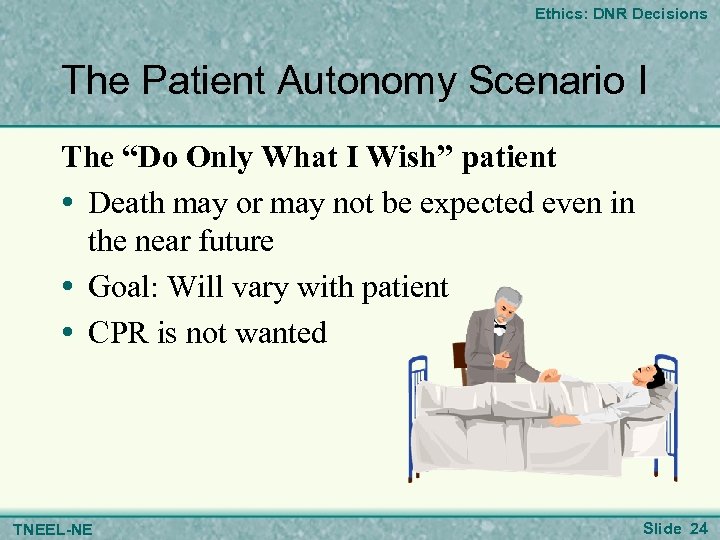 Ethics: DNR Decisions

The Patient Autonomy Scenario I

The “Do Only What I Wish” patient

• Death may or may not be expected even in the near future
• Goal: Will vary with patient
• CPR is not wanted

TNEEL-NE

Slide 24